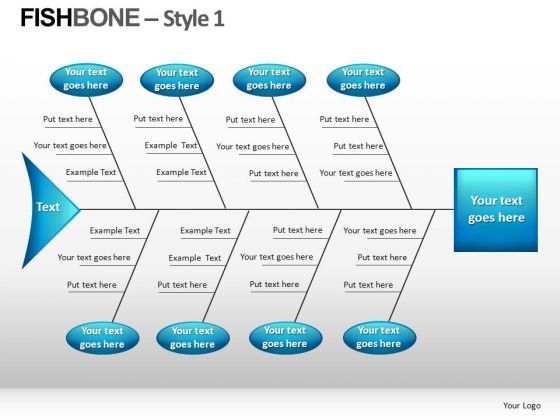 FISHBONE – Style 1

Your text goes here

Your text goes here

Your text goes here

Your text goes here

Put text here
Your text goes here
Example Text

Put text here
Example Text
Example Text

Put text here
Your text goes here
Put text here

Put text here
Put text here
Your text goes here

Text

Your text goes here

Example Text
Your text goes here
Put text here

Example Text
Example Text
Put text here

Put text here
Your text goes here
Put text here

Your text goes here
Put text here
Put text here

Your text goes here

Your text goes here

Your text goes here

Your text goes here

Your Logo